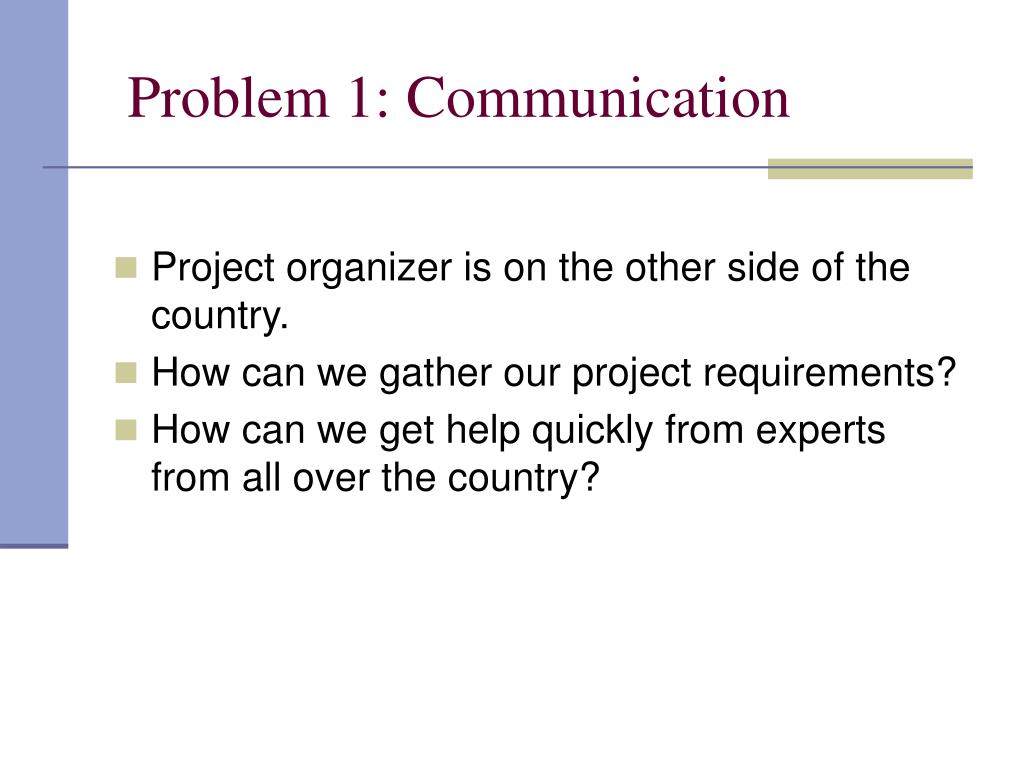 Problem 1: Communication

- Project organizer is on the other side of the country.
- How can we gather our project requirements?
- How can we get help quickly from experts from all over the country?